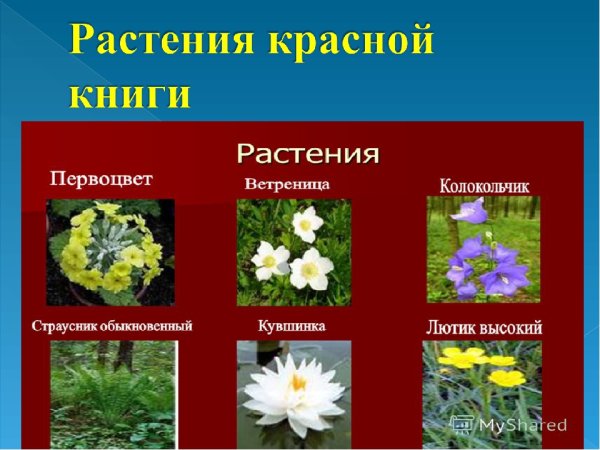 Растения красной книги

Растения

Первоцвет

Ветреница

Колокольчик

Страусник обыкновенный

Кувшинка

Лютик высокий

MyShared